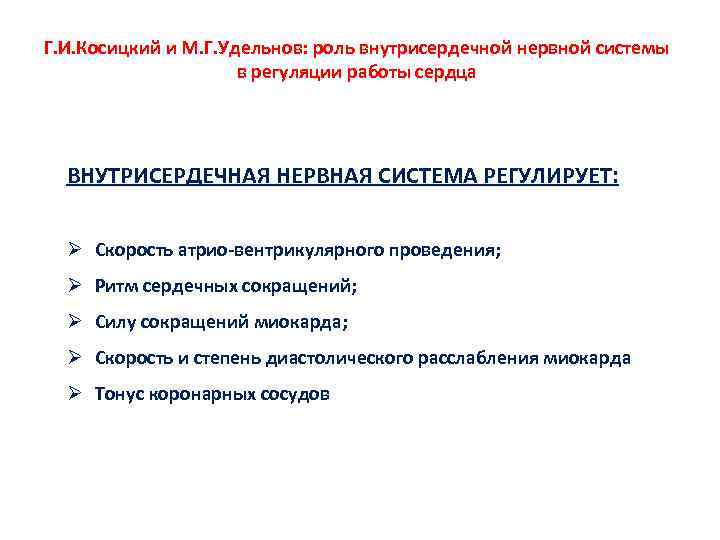 Г.И.Косицкий и М.Г.Удельнов: роль внутрисердечной нервной системы в регуляции работы сердца

ВНУТРИСЕРДЕЧНАЯ НЕРВНАЯ СИСТЕМА РЕГУЛИРУЕТ:

➢ Скорость атрио-вентрикулярного проведения;
➢ Ритм сердечных сокращений;
➢ Силу сокращений миокарда;
➢ Скорость и степень диастолического расслабления миокарда
➢ Тонус коронарных сосудов